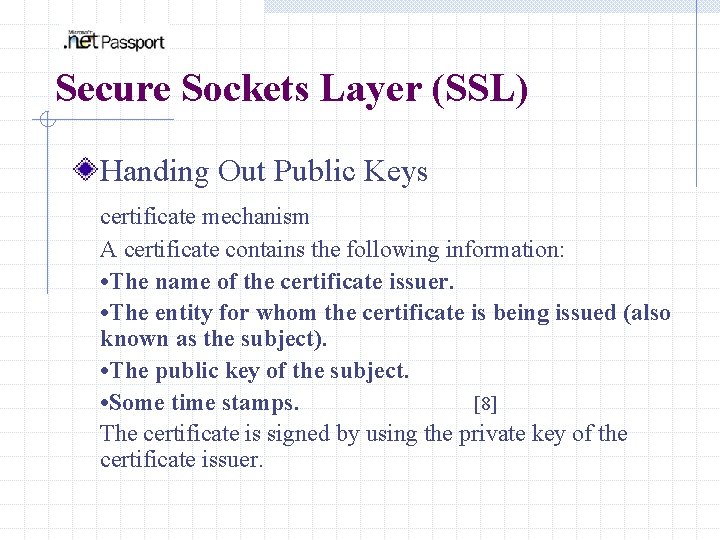 Microsoft .net Passport

Secure Sockets Layer (SSL)

Handing Out Public Keys

certificate mechanism

A certificate contains the following information:

•The name of the certificate issuer.

•The entity for whom the certificate is being issued (also known as the subject).

•The public key of the subject.

•Some time stamps. [8]

The certificate is signed by using the private key of the certificate issuer.